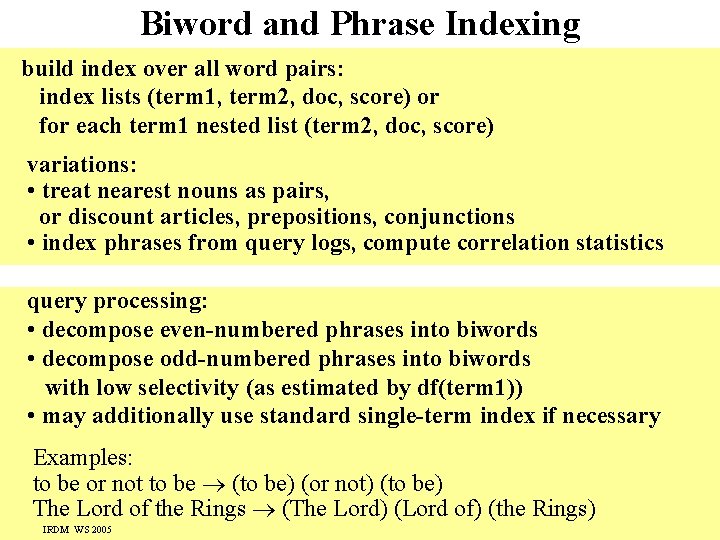 Biword and Phrase Indexing

build index over all word pairs:
index lists (term1, term2, doc, score) or
for each term1 nested list (term2, doc, score)

variations:
• treat nearest nouns as pairs,
or discount articles, prepositions, conjunctions
• index phrases from query logs, compute correlation statistics

query processing:
• decompose even-numbered phrases into biwords
• decompose odd-numbered phrases into biwords
with low selectivity (as estimated by df(term1))
• may additionally use standard single-term index if necessary

Examples:
to be or not to be $\rightarrow$ (to be) (or not) (to be)
The Lord of the Rings $\rightarrow$ (The Lord) (Lord of) (the Rings)

IRDM WS 2005